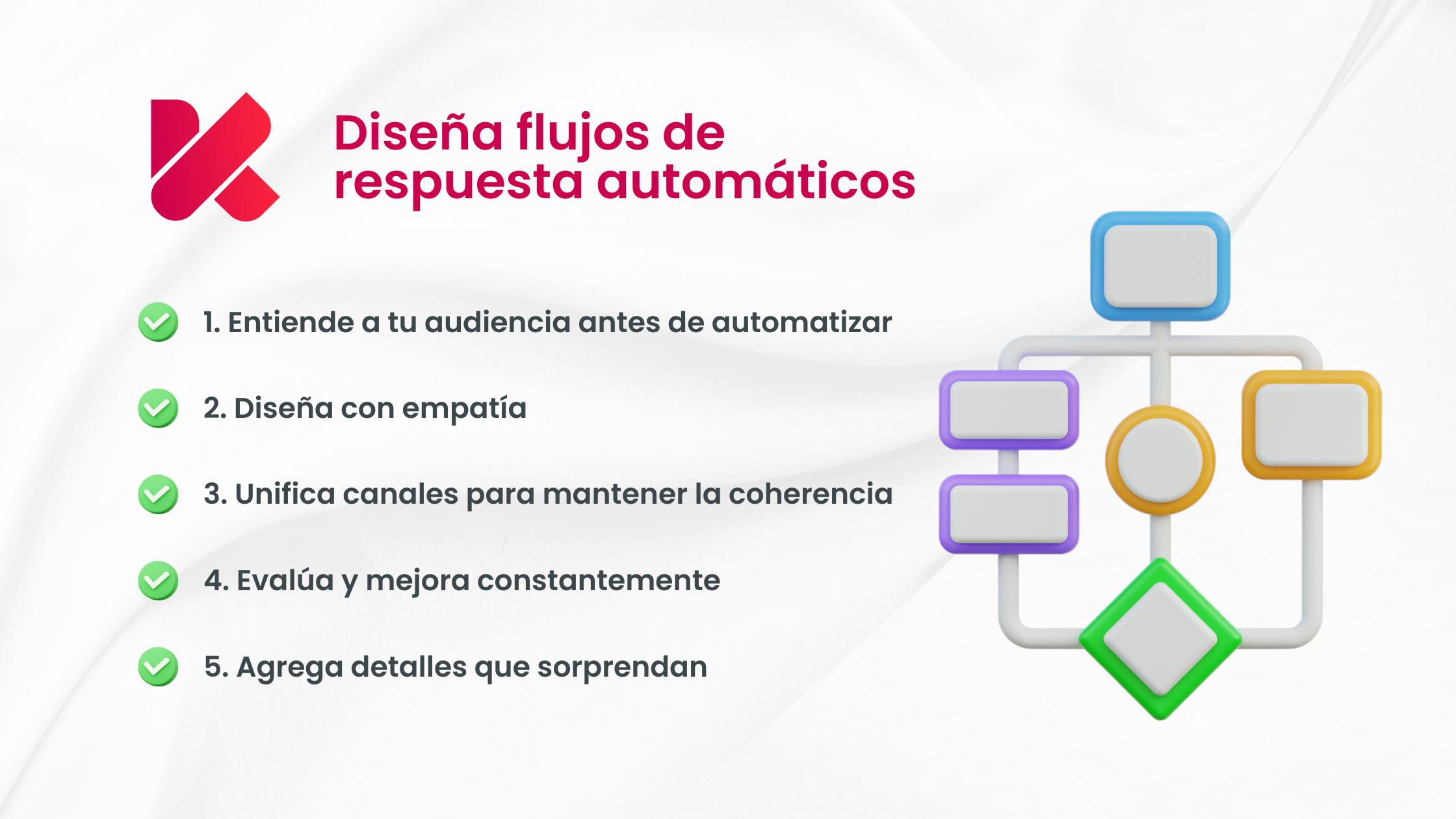 Diseña flujos de respuesta automáticos

1. Entiende a tu audiencia antes de automatizar

2. Diseña con empatía

3. Unifica canales para mantener la coherencia

4. Evalúa y mejora constantemente

5. Agrega detalles que sorprendan